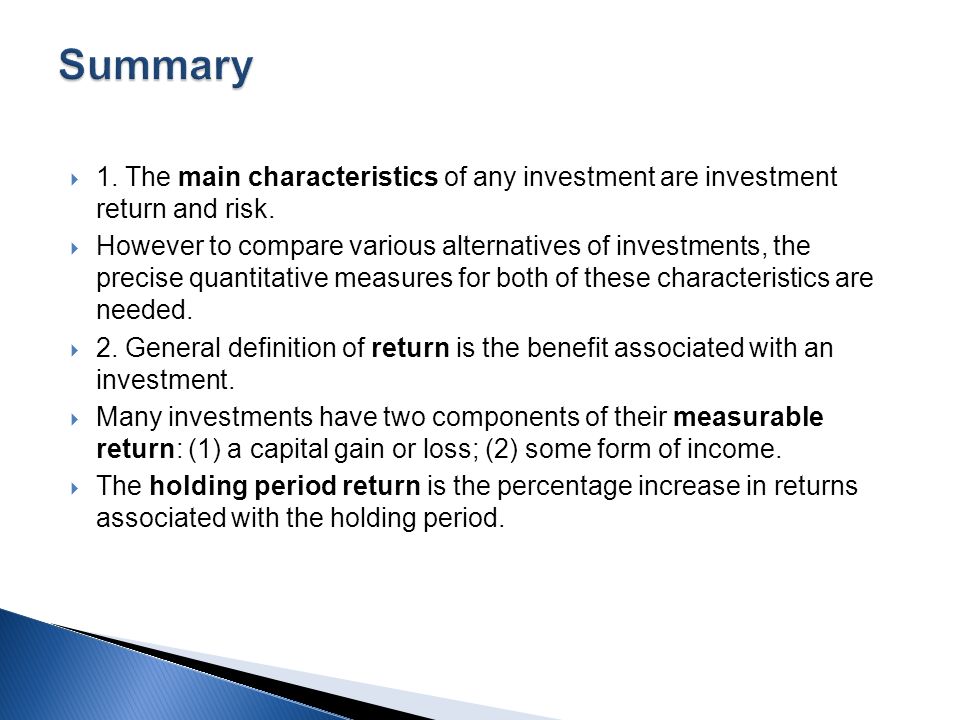 Summary

1. The main characteristics of any investment are investment return and risk.

However to compare various alternatives of investments, the precise quantitative measures for both of these characteristics are needed.

2. General definition of return is the benefit associated with an investment.

Many investments have two components of their measurable return: (1) a capital gain or loss; (2) some form of income.

The holding period return is the percentage increase in returns associated with the holding period.